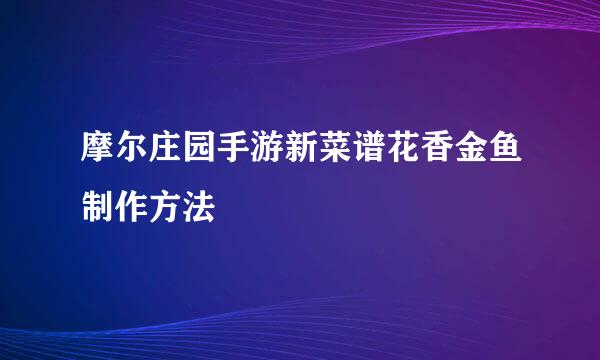 摩尔庄园手游新菜谱花香金鱼制作方法